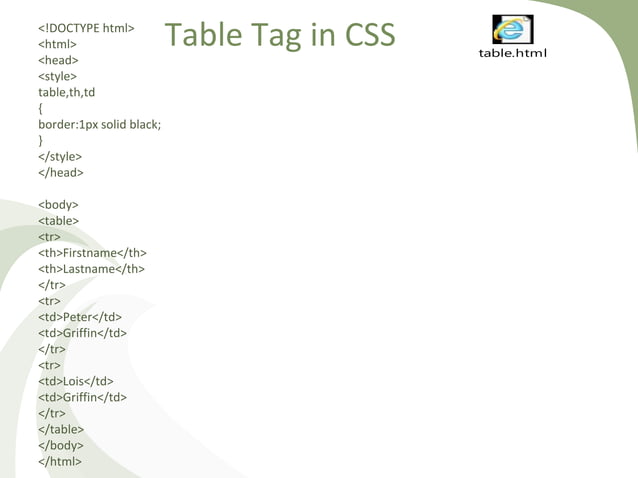 Table Tag in CSS

table.html

<!DOCTYPE html>
<html>
<head>
<style>
table,th,td
{
border:1px solid black;
}
</style>
</head>

<body>
<table>
<tr>
<th>Firstname</th>
<th>Lastname</th>
</tr>
<tr>
<td>Peter</td>
<td>Griffin</td>
</tr>
<tr>
<td>Lois</td>
<td>Griffin</td>
</tr>
</table>
</body>
</html>